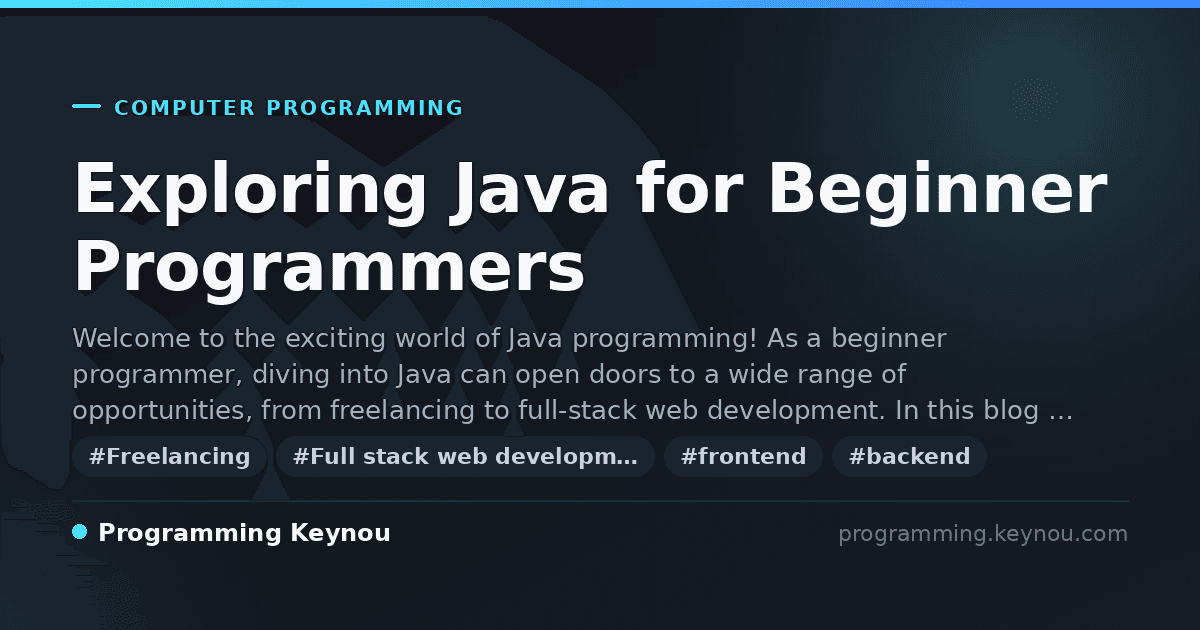 COMPUTER PROGRAMMING

Exploring Java for Beginner Programmers

Welcome to the exciting world of Java programming! As a beginner programmer, diving into Java can open doors to a wide range of opportunities, from freelancing to full-stack web development. In this blog …

#Freelancing #Full stack web developm… #frontend #backend

Programming Keynou

programming.keynou.com